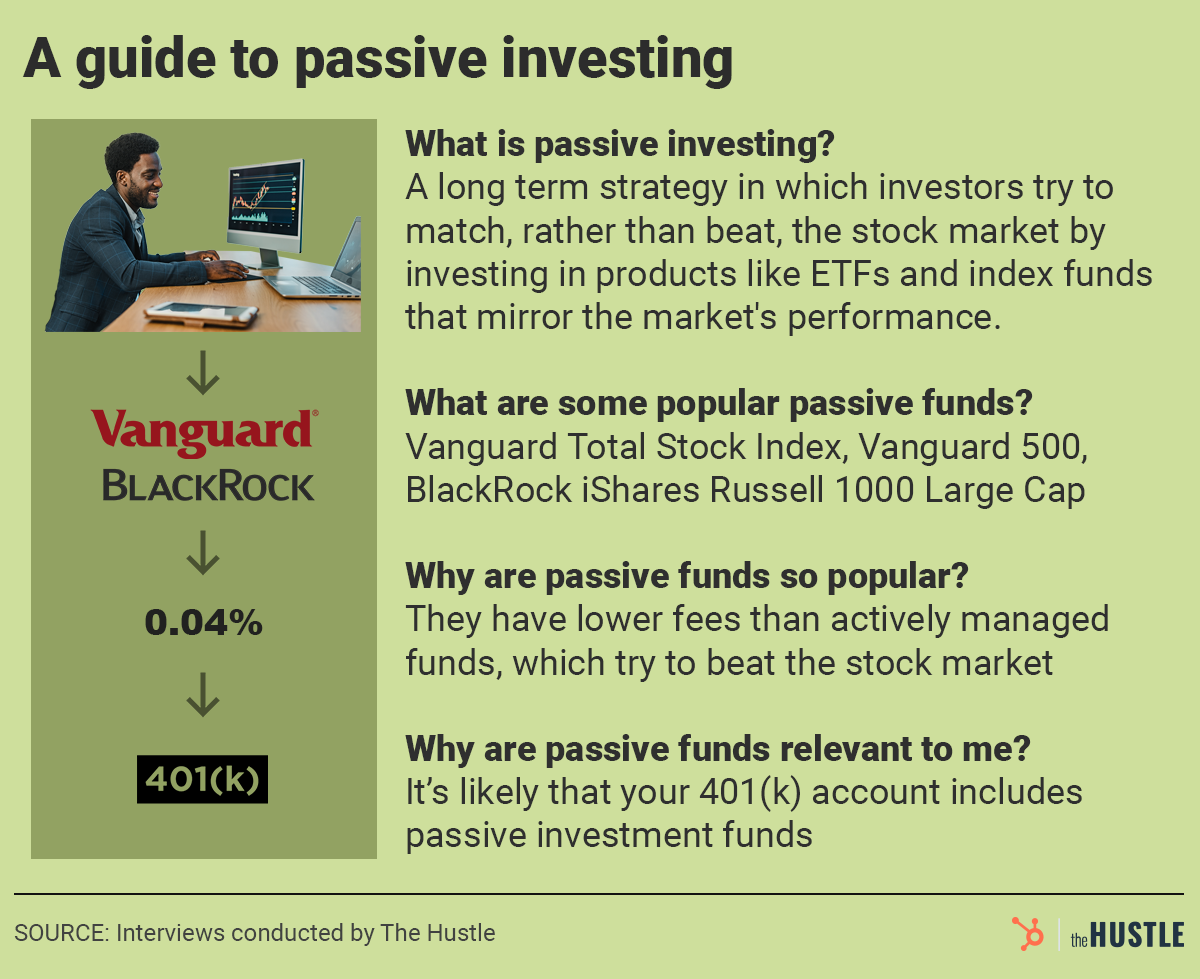 A guide to passive investing

Vanguard®
BLACKROCK

0.04%

401(k)

What is passive investing?
A long term strategy in which investors try to match, rather than beat, the stock market by investing in products like ETFs and index funds that mirror the market's performance.

What are some popular passive funds?
Vanguard Total Stock Index, Vanguard 500, BlackRock iShares Russell 1000 Large Cap

Why are passive funds so popular?
They have lower fees than actively managed funds, which try to beat the stock market

Why are passive funds relevant to me?
It's likely that your 401(k) account includes passive investment funds

SOURCE: Interviews conducted by The Hustle

the HUSTLE